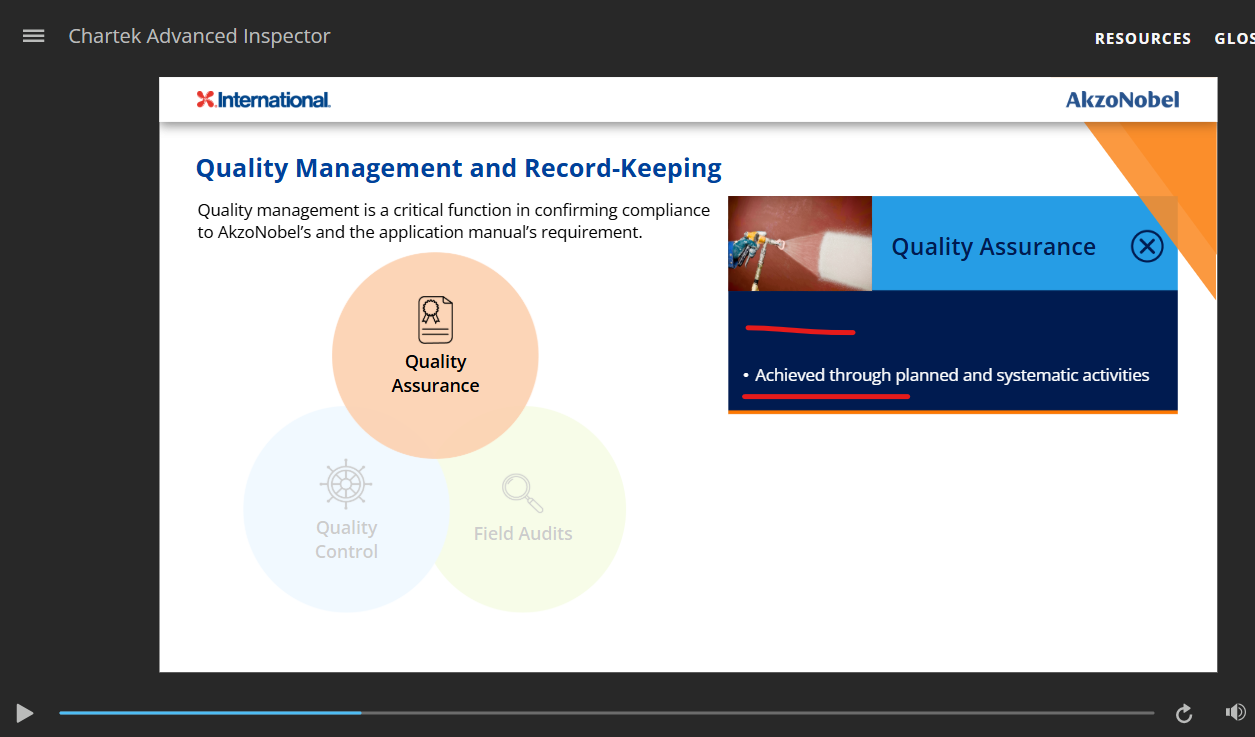 Chartek Advanced Inspector

RESOURCES GLOS

International.

AkzoNobel

Quality Management and Record-Keeping

Quality management is a critical function in confirming compliance to AkzoNobel's and the application manual's requirement.

Quality Assurance

Quality Control

Field Audits

Quality Assurance

• Achieved through planned and systematic activities